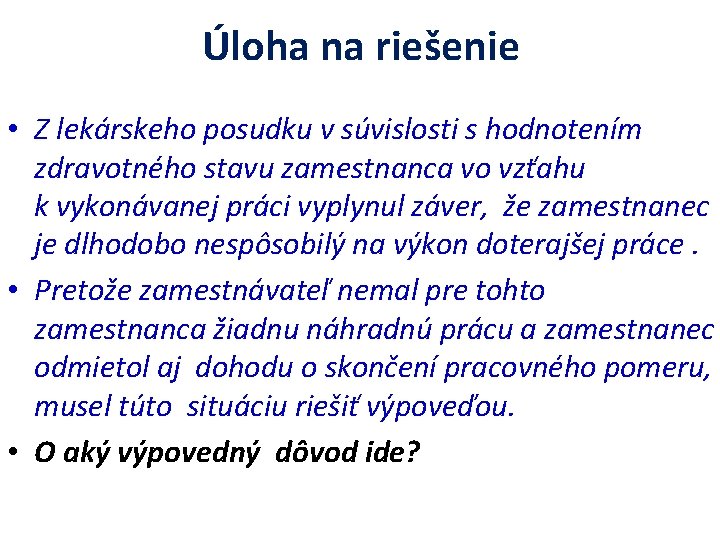 Úloha na riešenie

• Z lekárskeho posudku v súvislosti s hodnotením zdravotného stavu zamestnanca vo vzťahu k vykonávanej práci vyplynul záver, že zamestnanec je dlhodobo nespôsobilý na výkon doterajšej práce .

• Pretože zamestnávateľ nemal pre tohto zamestnanca žiadnu náhradnú prácu a zamestnanec odmietol aj dohodu o skončení pracovného pomeru, musel túto situáciu riešiť výpoveďou.

• O aký výpovedný dôvod ide?